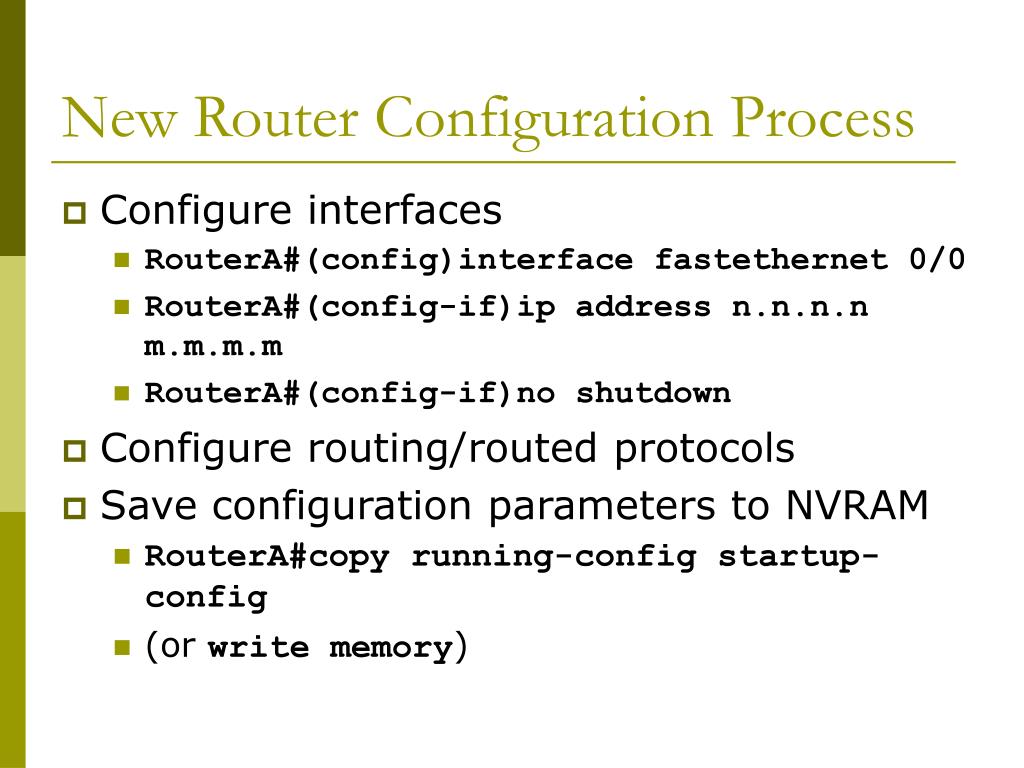 New Router Configuration Process

Configure interfaces

RouterA#(config)interface fastethernet 0/0

RouterA#(config-if)ip address n.n.n.n m.m.m.m

RouterA#(config-if)no shutdown

Configure routing/routed protocols

Save configuration parameters to NVRAM

RouterA#copy running-config startup-config

(or write memory)